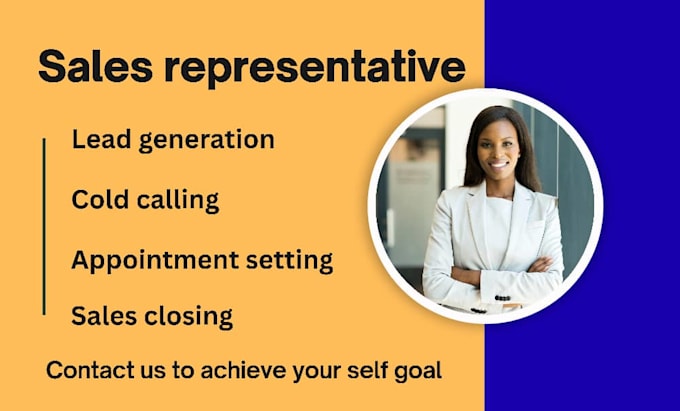 Sales representative

Lead generation

Cold calling

Appointment setting

Sales closing

Contact us to achieve your self goal